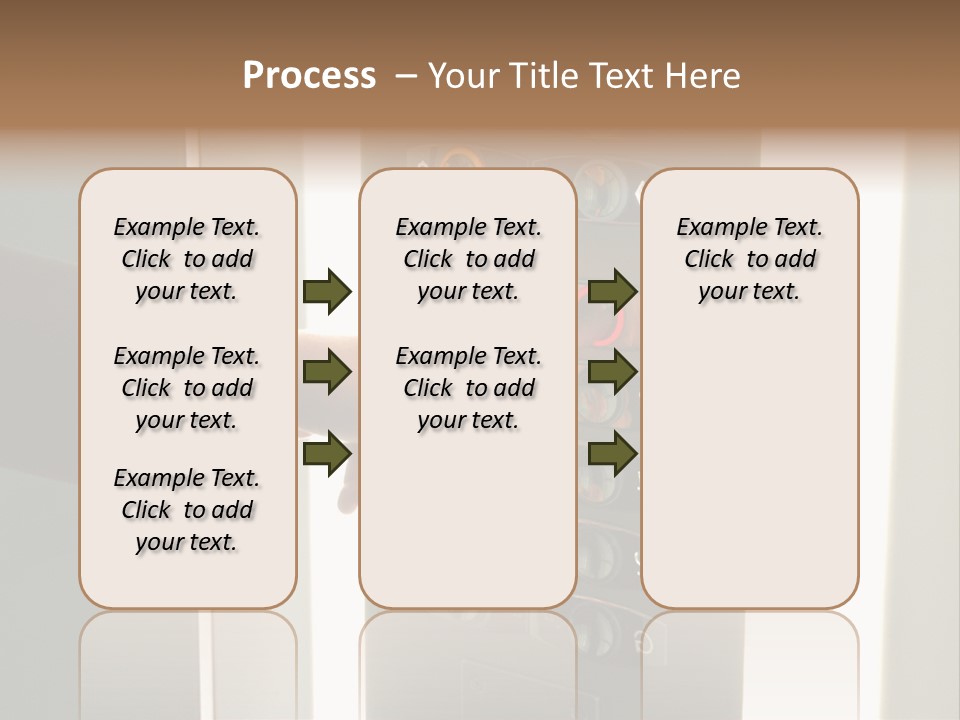 Process – Your Title Text Here

Example Text. Click to add your text.

Example Text. Click to add your text.

Example Text. Click to add your text.

Example Text. Click to add your text.

Example Text. Click to add your text.

Example Text. Click to add your text.